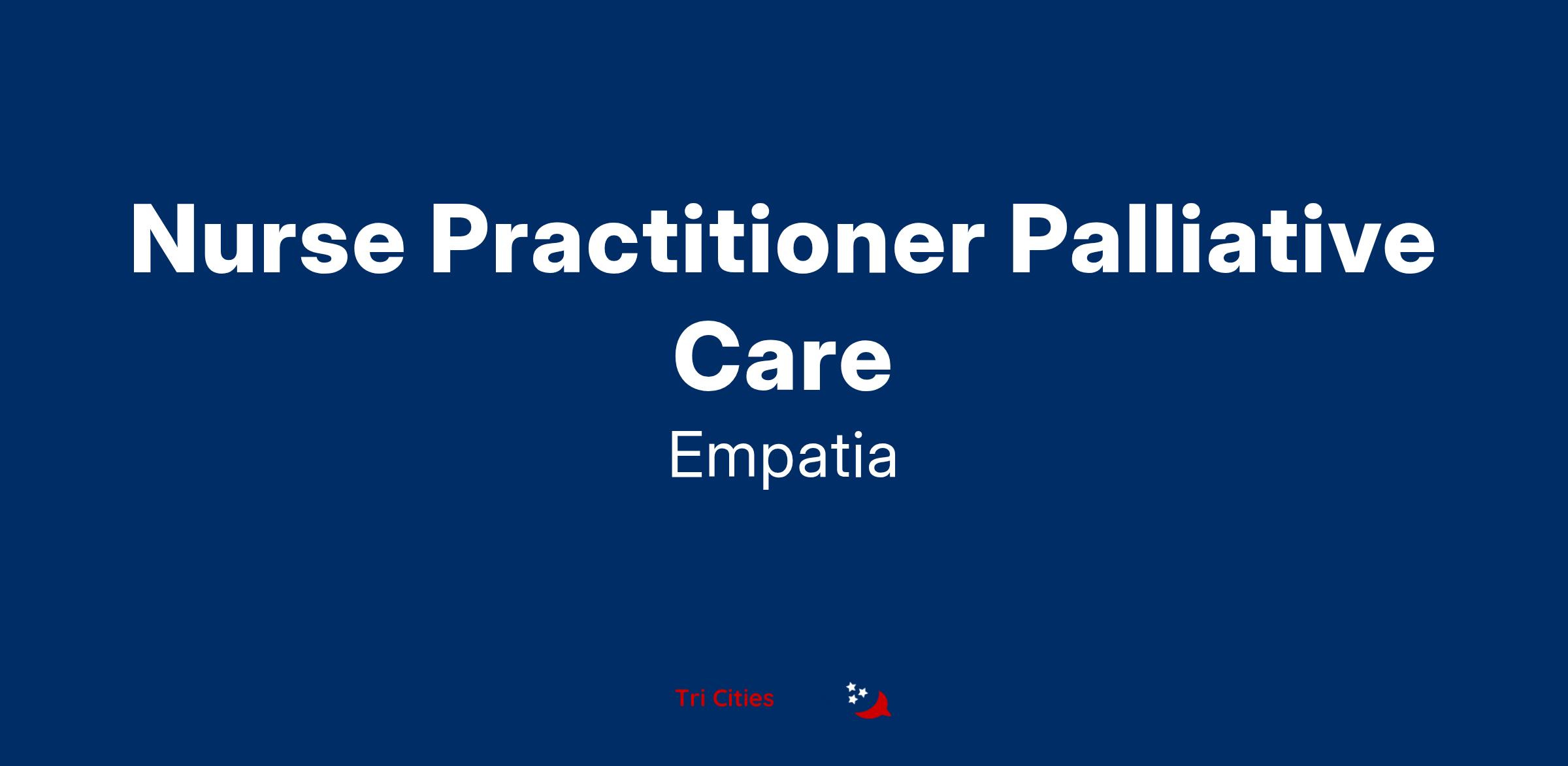 Nurse Practitioner Palliative Care

Empatia

Tri Cities